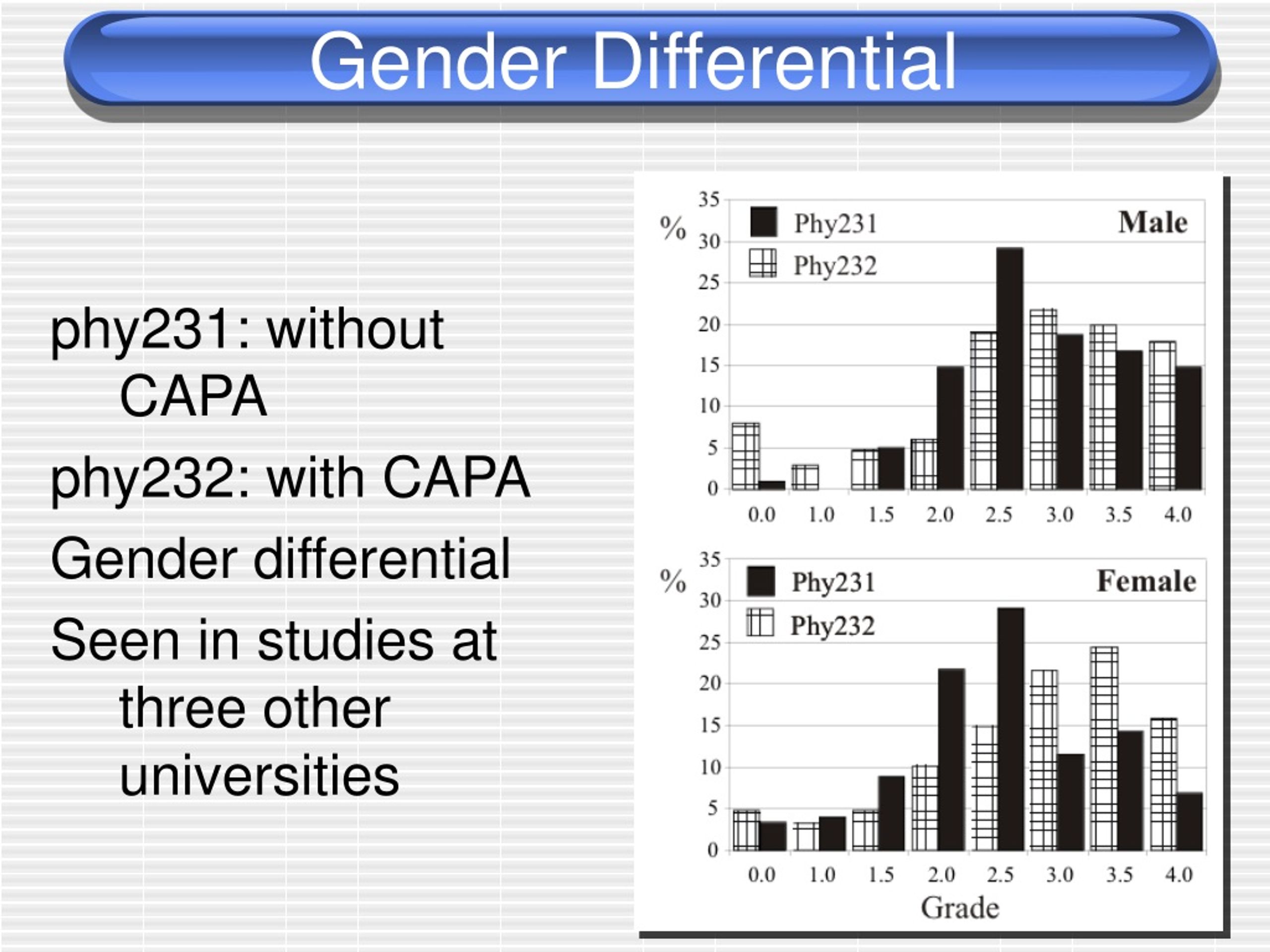 Gender Differential

phy231: without CAPA

phy232: with CAPA

Gender differential

Seen in studies at three other universities

%
35
30
25
20
15
10
5
0
Phy231
Phy232
Male
0.0 1.0 1.5 2.0 2.5 3.0 3.5 4.0

%
35
30
25
20
15
10
5
0
Phy231
Phy232
Female
0.0 1.0 1.5 2.0 2.5 3.0 3.5 4.0
Grade